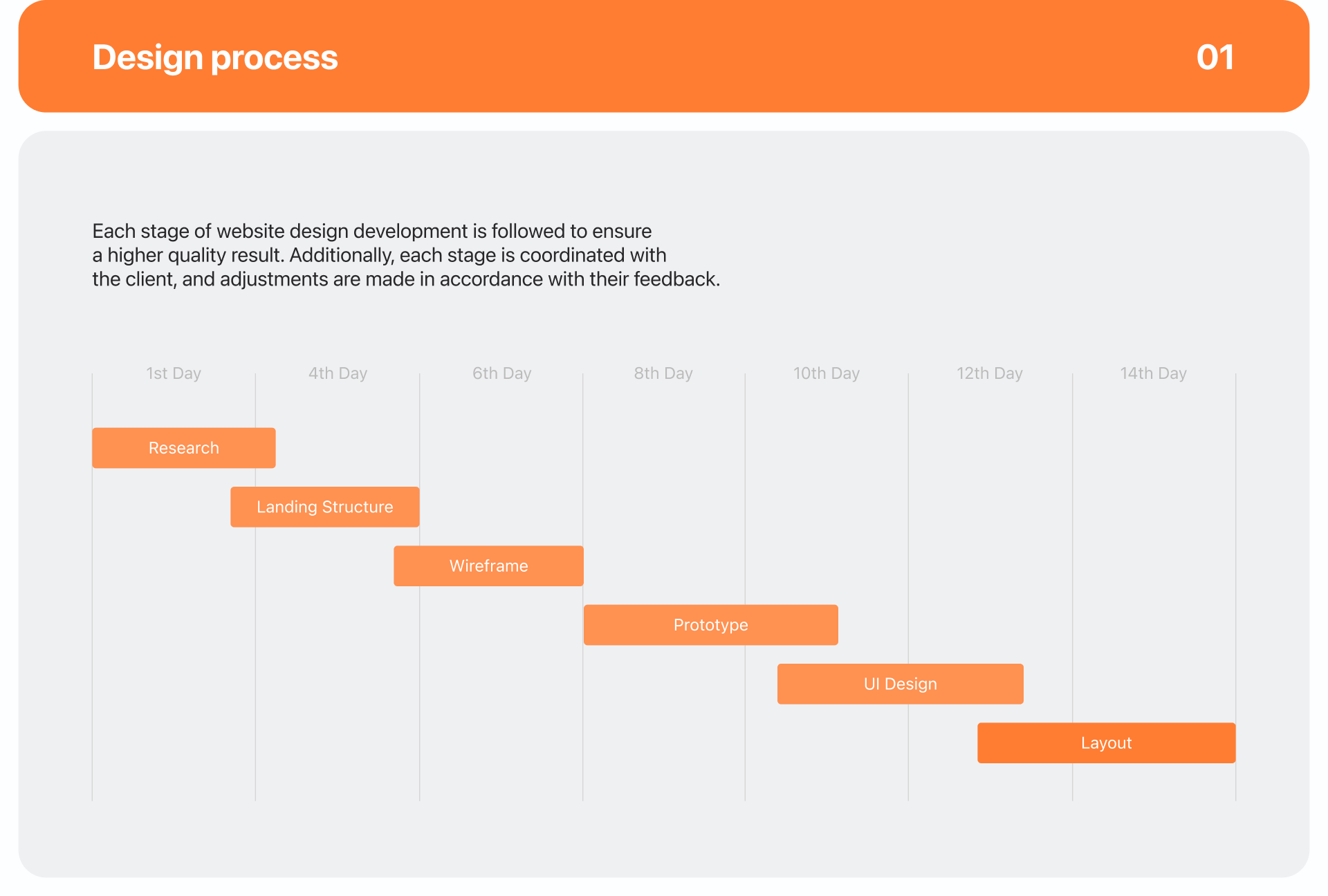 Design process

01

Each stage of website design development is followed to ensure a higher quality result. Additionally, each stage is coordinated with the client, and adjustments are made in accordance with their feedback.

1st Day
4th Day
6th Day
8th Day
10th Day
12th Day
14th Day

Research
Landing Structure
Wireframe
Prototype
UI Design
Layout